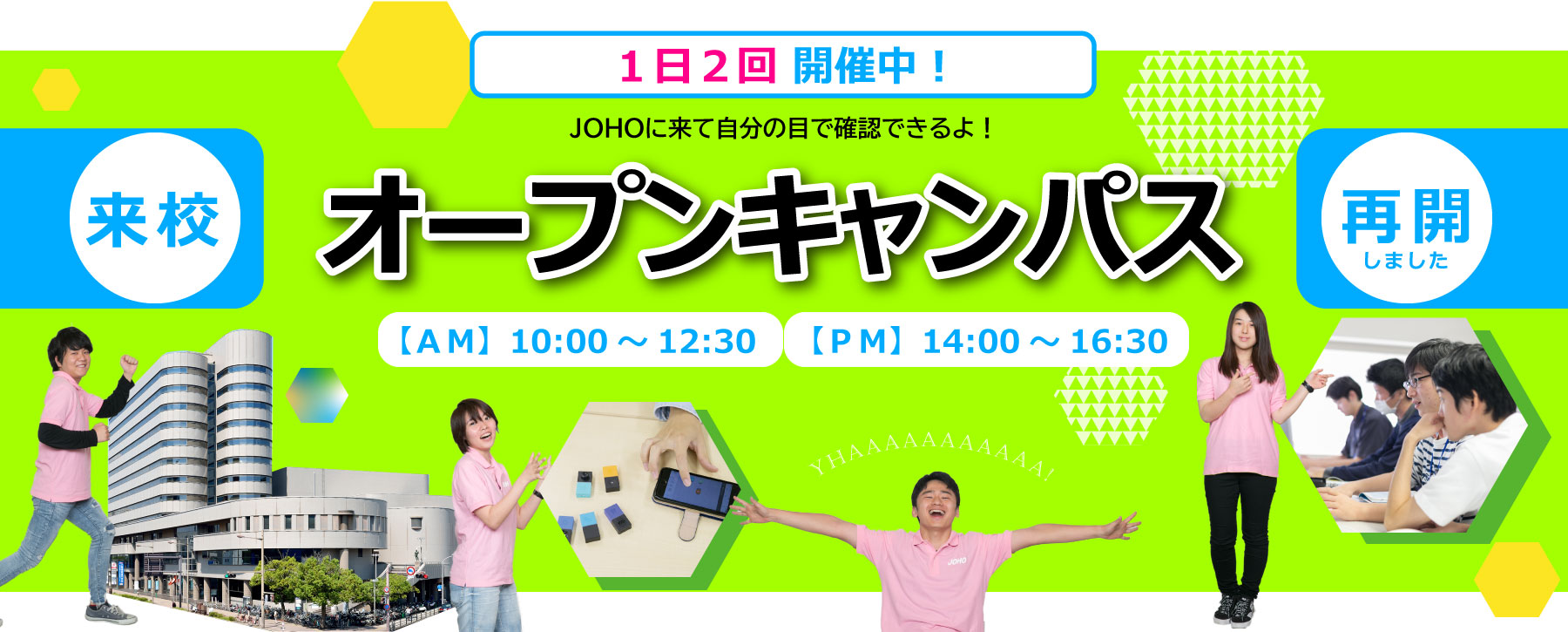 1日2回 開催中！

JOHOに来て自分の目で確認できるよ！

来校

オープンキャンパス

再開
しました

【AM】10:00 ～ 12:30

【PM】14:00 ～ 16:30

YHAAAAAAAAAAAA!

JOHO